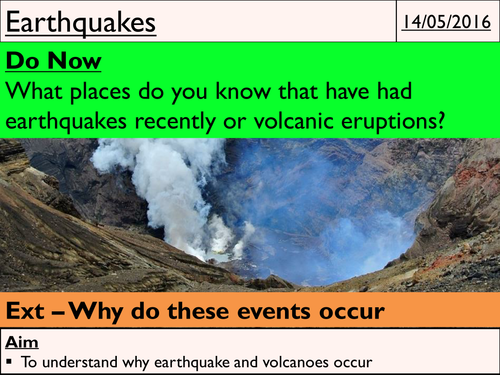 Earthquakes

14/05/2016

Do Now
What places do you know that have had earthquakes recently or volcanic eruptions?

Ext – Why do these events occur

Aim
▪ To understand why earthquake and volcanoes occur